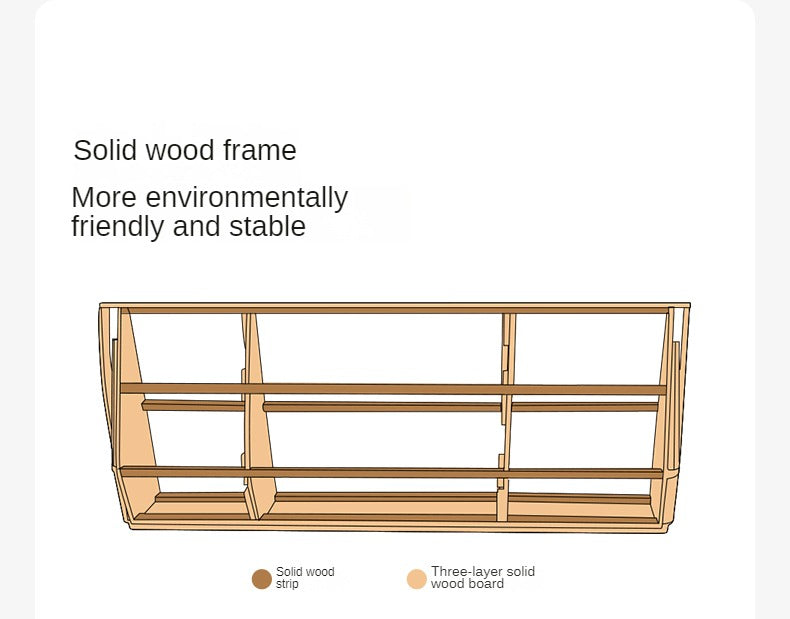 Solid wood frame

More environmentally friendly and stable

Solid wood strip

Three-layer solid wood board